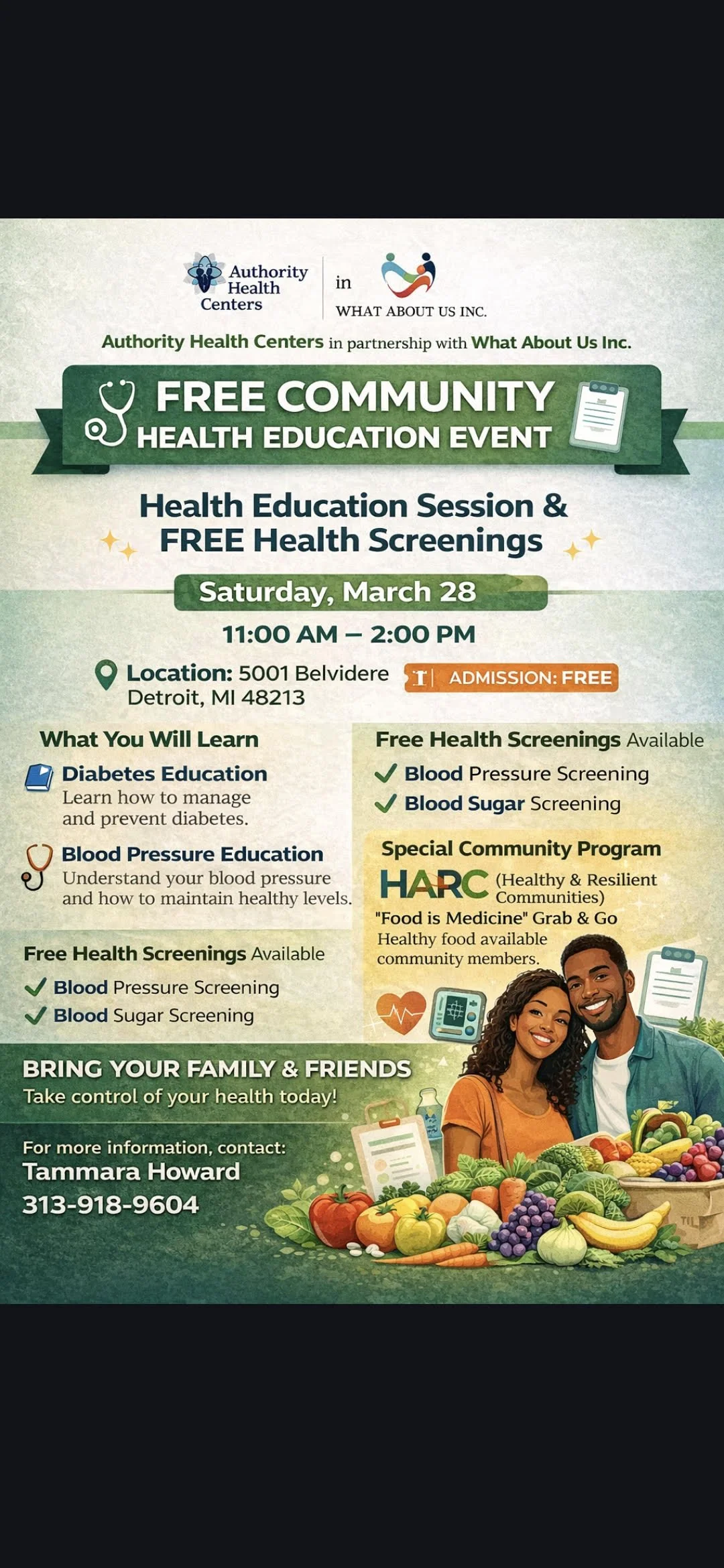 Authority Health Centers

in

WHAT ABOUT US INC.

Authority Health Centers in partnership with What About Us Inc.

FREE COMMUNITY HEALTH EDUCATION EVENT

Health Education Session & FREE Health Screenings

Saturday, March 28

11:00 AM – 2:00 PM

Location: 5001 Belvidere Detroit, MI 48213

ADMISSION: FREE

What You Will Learn

Diabetes Education
Learn how to manage and prevent diabetes.

Blood Pressure Education
Understand your blood pressure and how to maintain healthy levels.

Free Health Screenings Available
✓ Blood Pressure Screening
✓ Blood Sugar Screening

Free Health Screenings Available
✓ Blood Pressure Screening
✓ Blood Sugar Screening

Special Community Program
HARC (Healthy & Resilient Communities)
"Food is Medicine" Grab & Go
Healthy food available community members.

BRING YOUR FAMILY & FRIENDS
Take control of your health today!

For more information, contact:
Tammara Howard
313-918-9604